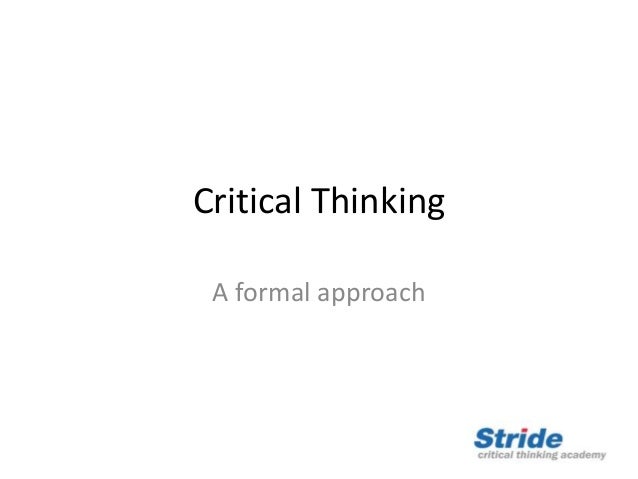 Critical Thinking

A formal approach

Stride
critical thinking academy